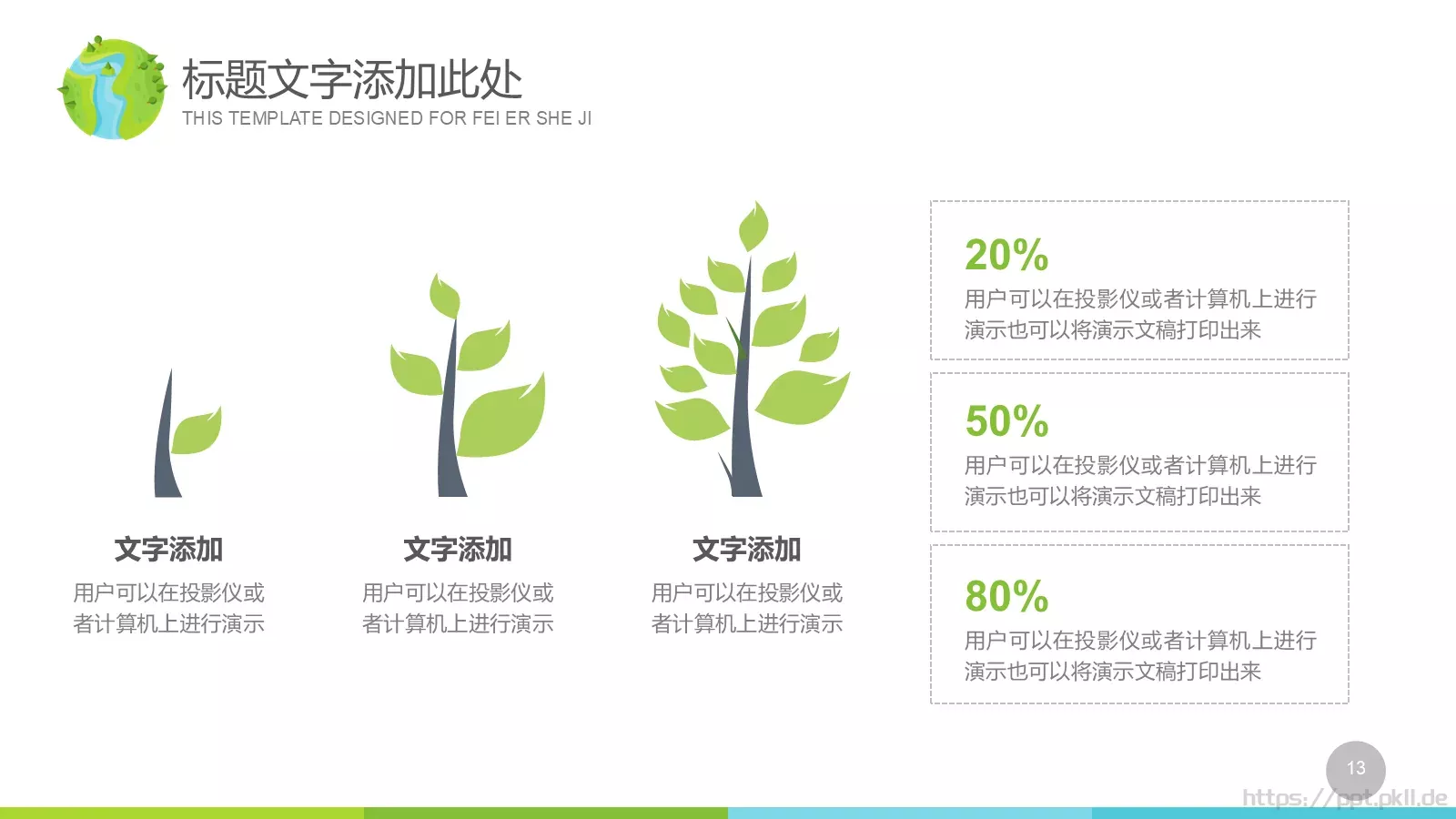 标题文字添加此处
THIS TEMPLATE DESIGNED FOR FEI ER SHE JI

文字添加
用户可以在投影仪或者计算机上进行演示

文字添加
用户可以在投影仪或者计算机上进行演示

文字添加
用户可以在投影仪或者计算机上进行演示

20%
用户可以在投影仪或者计算机上进行演示也可以将演示文稿打印出来

50%
用户可以在投影仪或者计算机上进行演示也可以将演示文稿打印出来

80%
用户可以在投影仪或者计算机上进行演示也可以将演示文稿打印出来

13
https://ppt.pkll.de